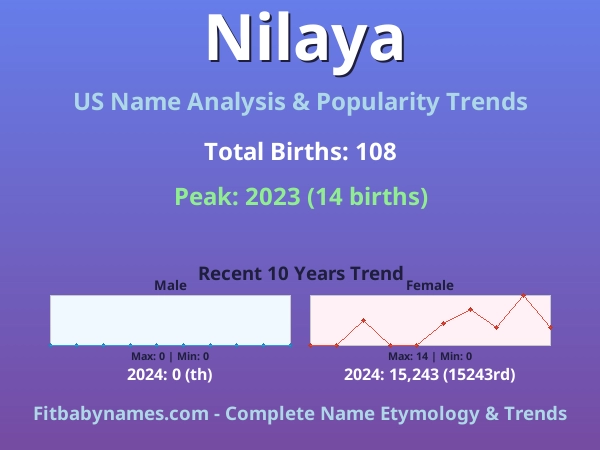 Nilaya

US Name Analysis & Popularity Trends

Total Births: 108

Peak: 2023 (14 births)

Recent 10 Years Trend

Male

Max: 0 | Min: 0

2024: 0 (th)

Female

Max: 14 | Min: 0

2024: 15,243 (15243rd)

Fitbabynames.com - Complete Name Etymology & Trends